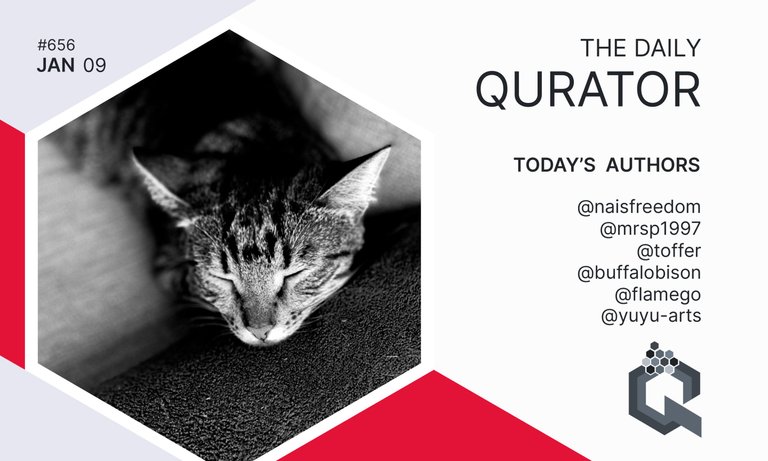 #656
JAN 09

THE DAILY
QURATOR

TODAY'S AUTHORS

@naisfreedom
@mrsp1997
@toffer
@buffalobison
@flamego
@yuyu-arts